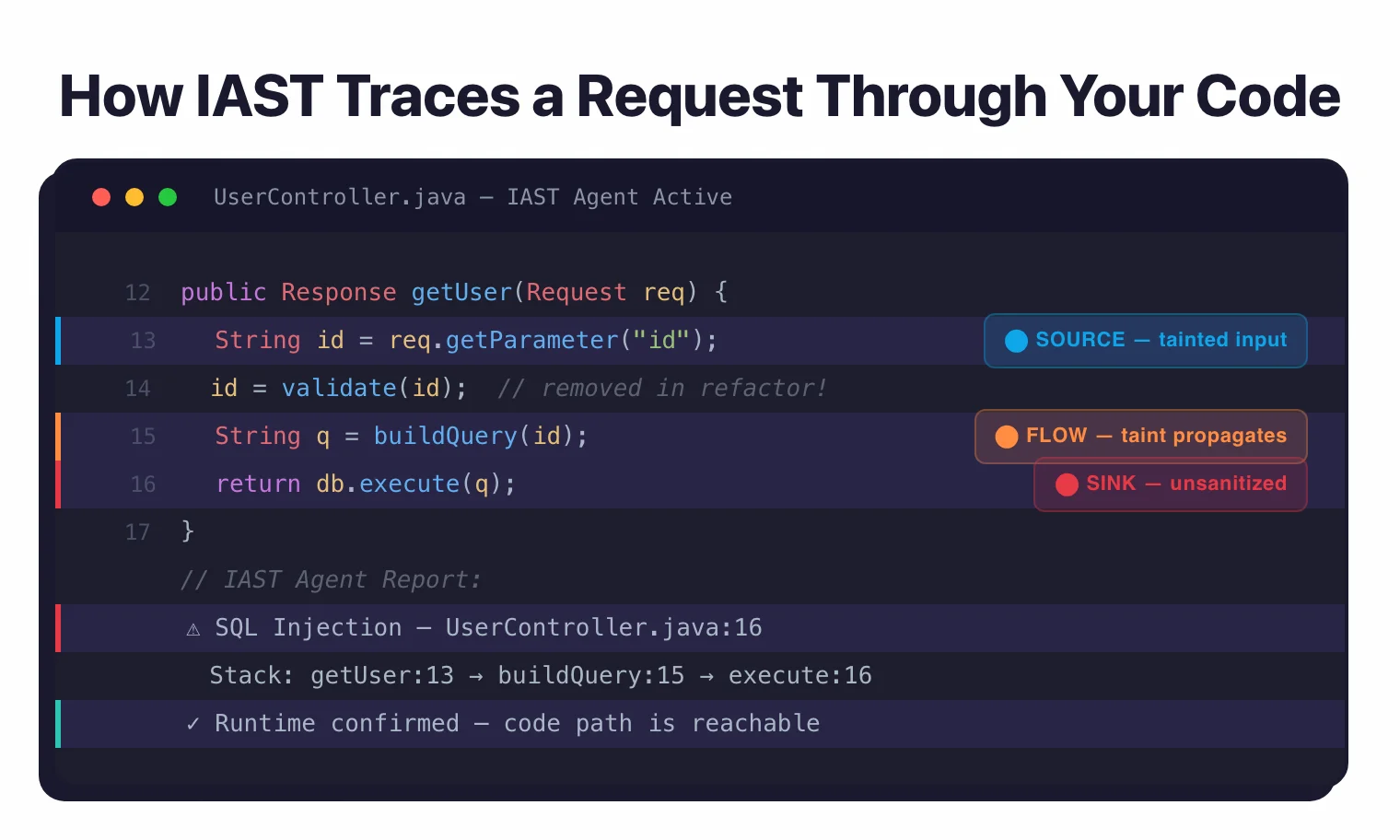 How IAST Traces a Request Through Your Code

UserController.java — IAST Agent Active

12 public Response getUser(Request req) {
13 String id = req.getParameter("id");
SOURCE — tainted input
14 id = validate(id); // removed in refactor!
15 String q = buildQuery(id);
FLOW — taint propagates
16 return db.execute(q);
SINK — unsanitized
17 }
// IAST Agent Report:
⚠ SQL Injection — UserController.java:16
Stack: getUser:13 → buildQuery:15 → execute:16
✓ Runtime confirmed — code path is reachable